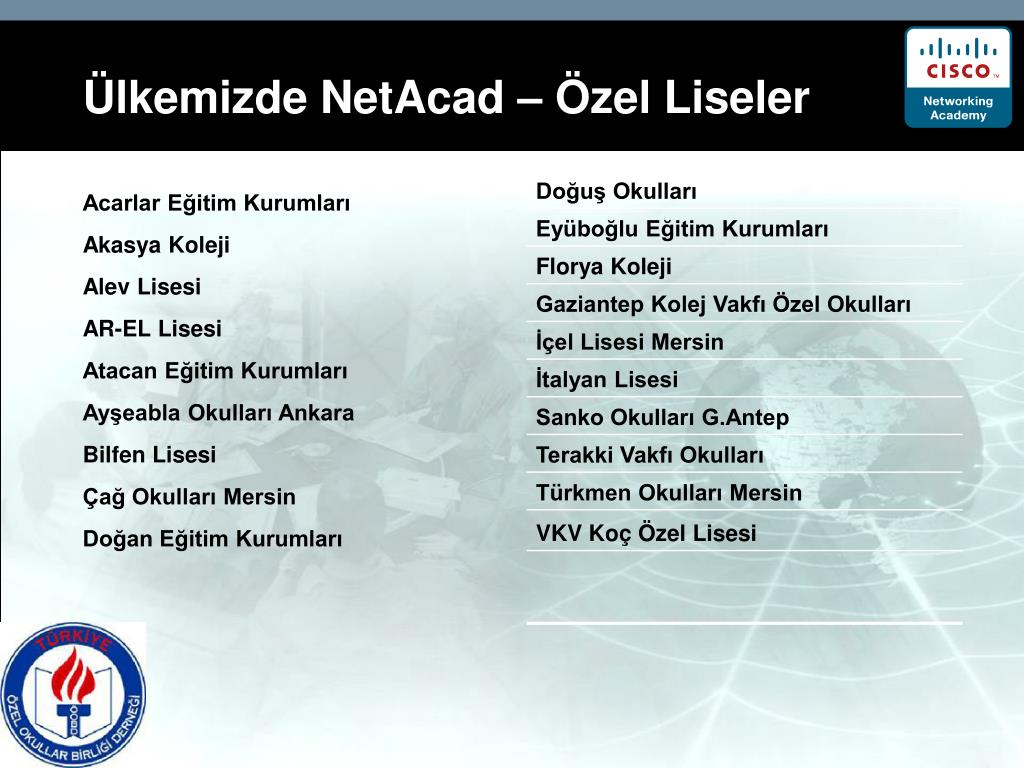 Ülkemizde NetAcad – Özel Liseler

CISCO
Networking Academy

Acarlar Eğitim Kurumları
Akasya Koleji
Alev Lisesi
AR-EL Lisesi
Atacan Eğitim Kurumları
Ayşeabla Okulları Ankara
Bilfen Lisesi
Çağ Okulları Mersin
Doğan Eğitim Kurumları

Doğuş Okulları
Eyüboğlu Eğitim Kurumları
Florya Koleji
Gaziantep Kolej Vakfı Özel Okulları
İçel Lisesi Mersin
İtalyan Lisesi
Sanko Okulları G.Antep
Terakki Vakfı Okulları
Türkmen Okulları Mersin
VKV Koç Özel Lisesi

TÜRKİYE
ÖZEL OKULLAR BİRLİĞİ DERNEĞİ